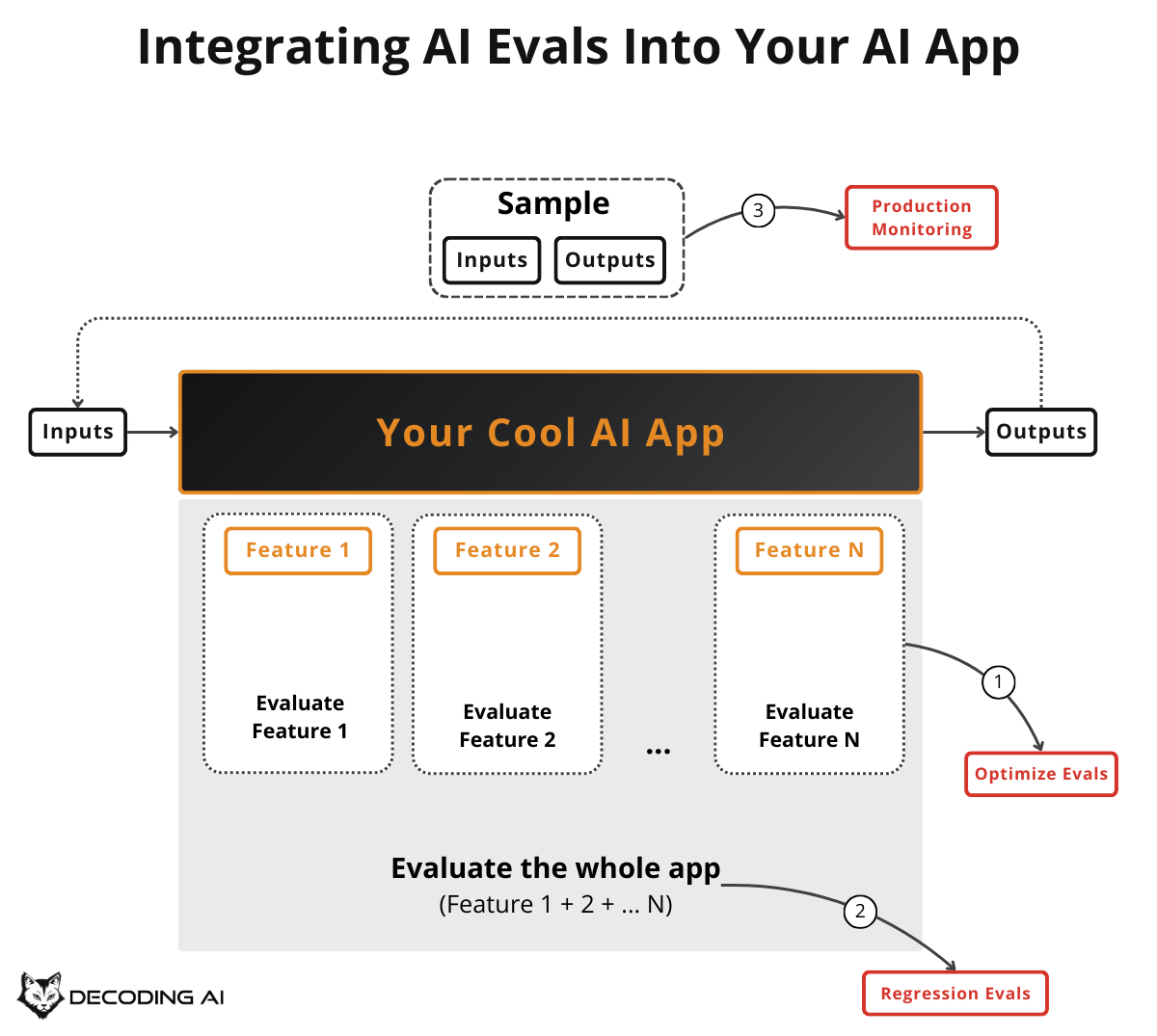 Integrating AI Evals Into Your AI App

Sample

Inputs

Outputs

3

Production Monitoring

Inputs

Your Cool AI App

Outputs

Feature 1

Evaluate Feature 1

Feature 2

Evaluate Feature 2

...

Feature N

Evaluate Feature N

1

Optimize Evals

Evaluate the whole app
(Feature 1 + 2 + ... N)

2

Regression Evals

DECODING AI